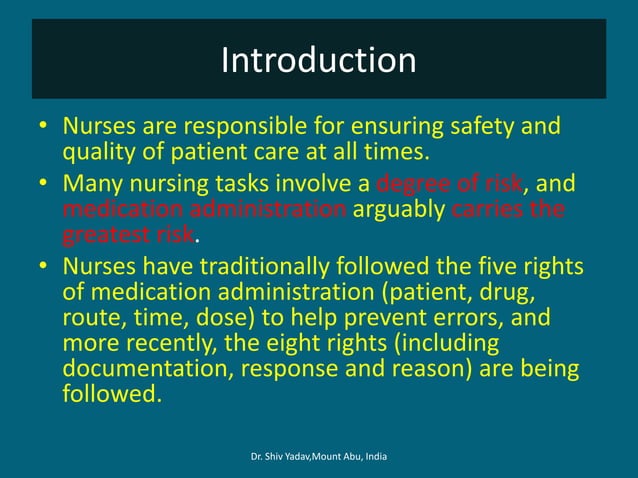 Introduction

• Nurses are responsible for ensuring safety and quality of patient care at all times.
• Many nursing tasks involve a degree of risk, and medication administration arguably carries the greatest risk.
• Nurses have traditionally followed the five rights of medication administration (patient, drug, route, time, dose) to help prevent errors, and more recently, the eight rights (including documentation, response and reason) are being followed.

Dr. Shiv Yadav,Mount Abu, India